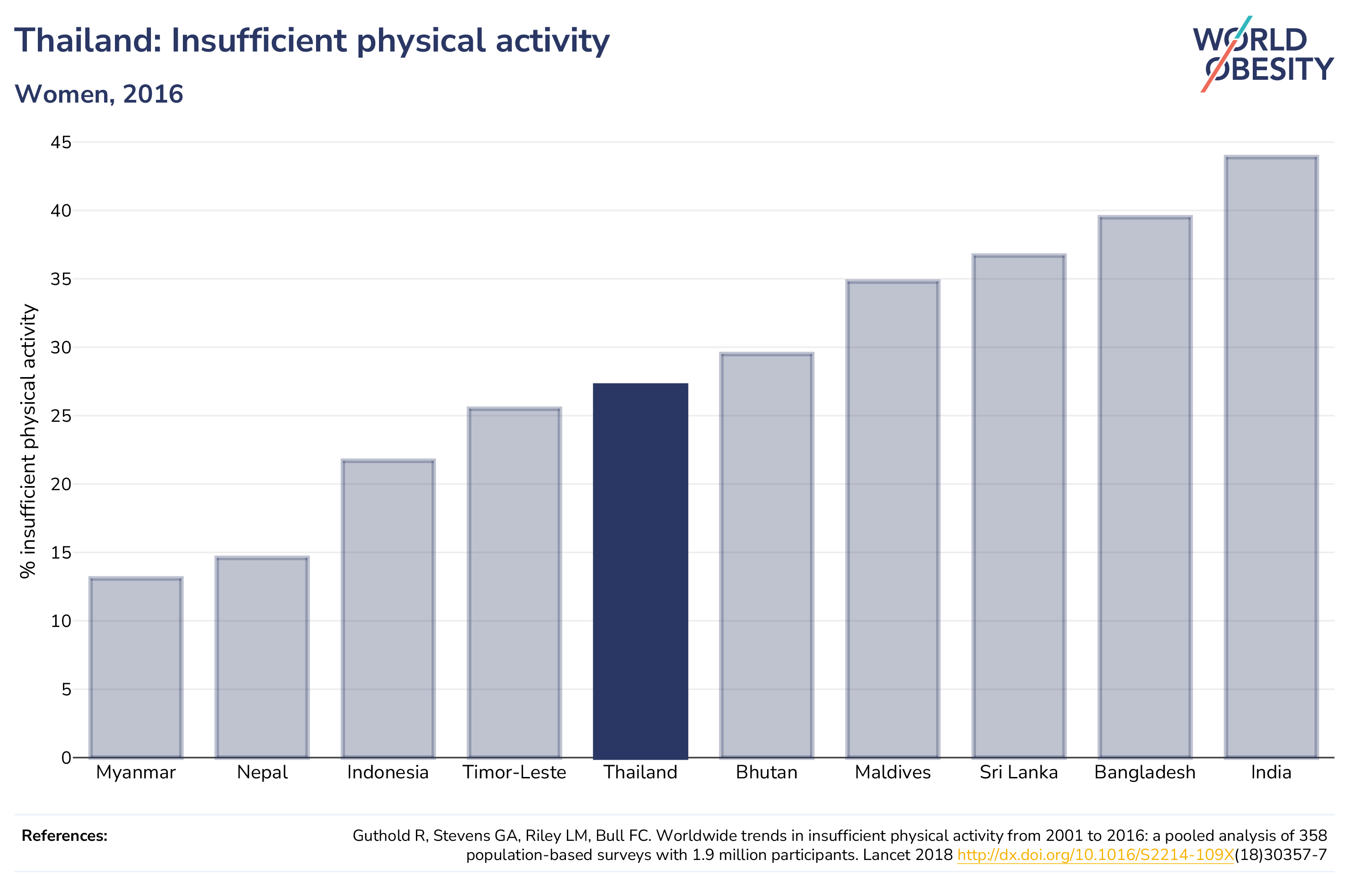 Thailand: Insufficient physical activity

Women, 2016

WORLD OBESITY

% insufficient physical activity

45
40
35
30
25
20
15
10
5
0

Myanmar
Nepal
Indonesia
Timor-Leste
Thailand
Bhutan
Maldives
Sri Lanka
Bangladesh
India

References:

Guthold R, Stevens GA, Riley LM, Bull FC. Worldwide trends in insufficient physical activity from 2001 to 2016: a pooled analysis of 358 population-based surveys with 1.9 million participants. Lancet 2018 http://dx.doi.org/10.1016/S2214-109X(18)30357-7